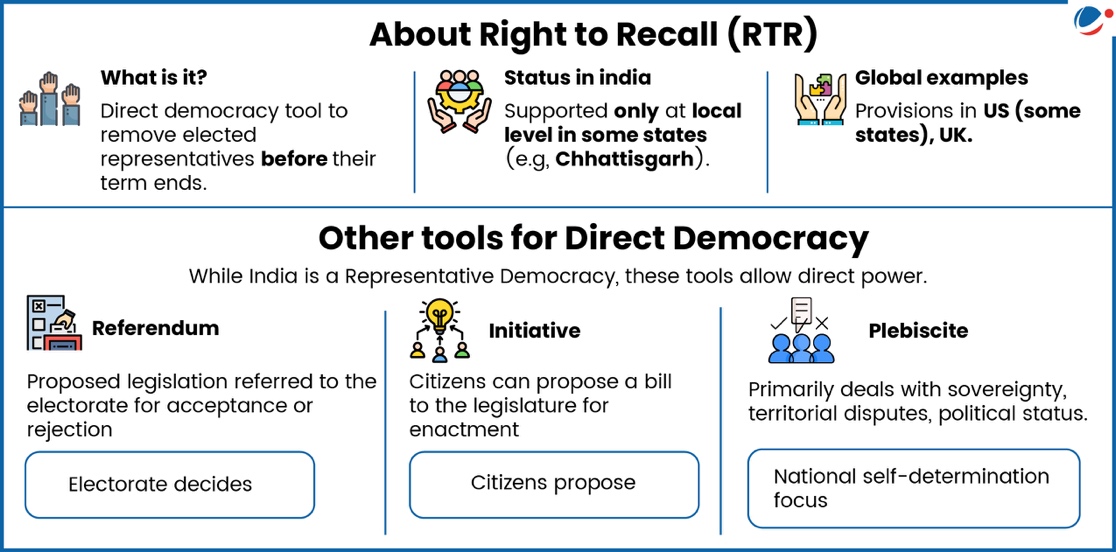 About Right to Recall (RTR)

What is it?

Direct democracy tool to remove elected representatives before their term ends.

Status in india

Supported only at local level in some states (e.g, Chhattisgarh).

Global examples

Provisions in US (some states), UK.

Other tools for Direct Democracy

While India is a Representative Democracy, these tools allow direct power.

Referendum

Proposed legislation referred to the electorate for acceptance or rejection

Electorate decides

Initiative

Citizens can propose a bill to the legislature for enactment

Citizens propose

Plebiscite

Primarily deals with sovereignty, territorial disputes, political status.

National self-determination focus